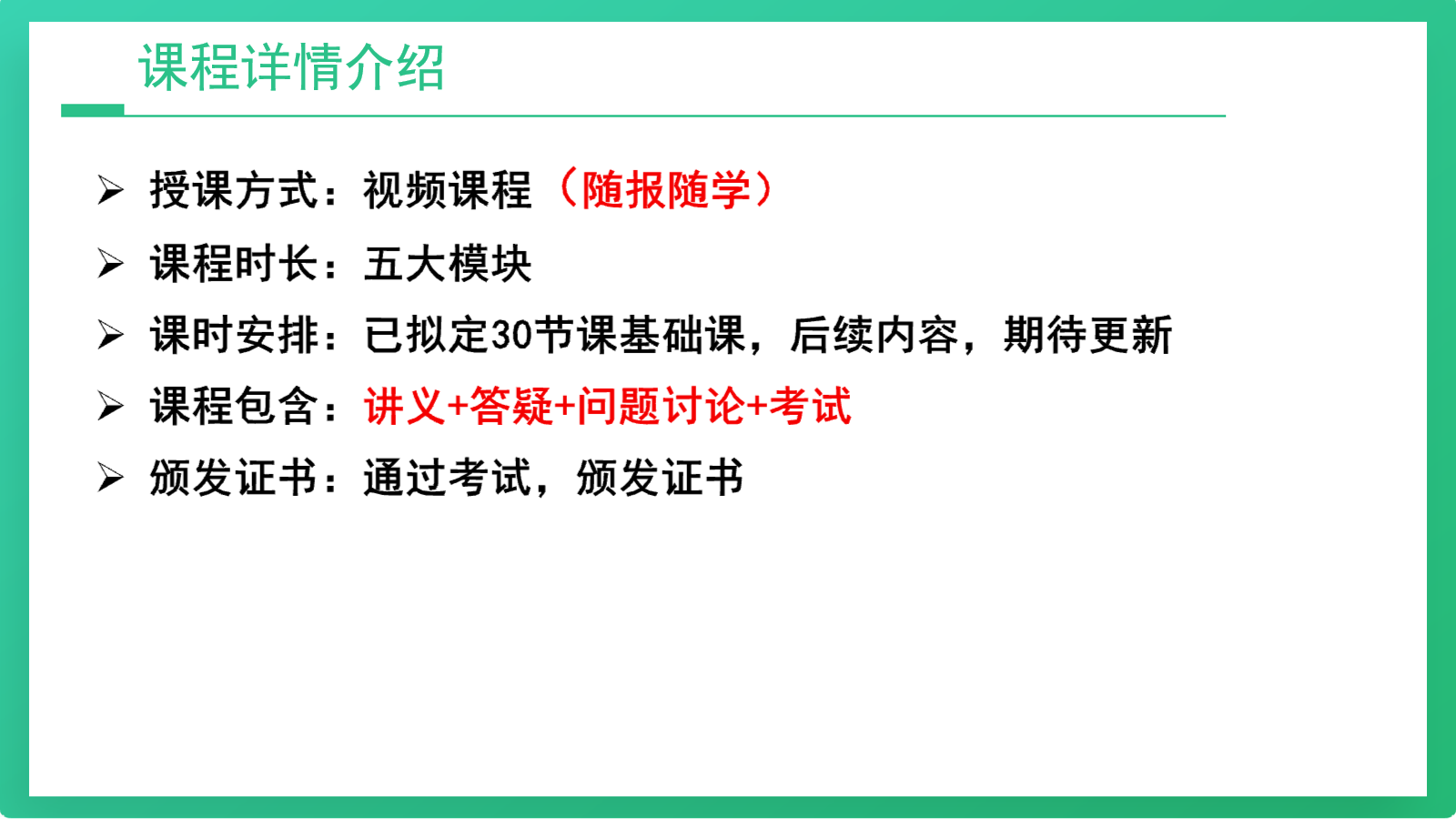 课程详情介绍

➢ 授课方式：视频课程（随报随学）

➢ 课程时长：五大模块

➢ 课时安排：已拟定30节课基础课，后续内容，期待更新

➢ 课程包含：讲义+答疑+问题讨论+考试

➢ 颁发证书：通过考试，颁发证书